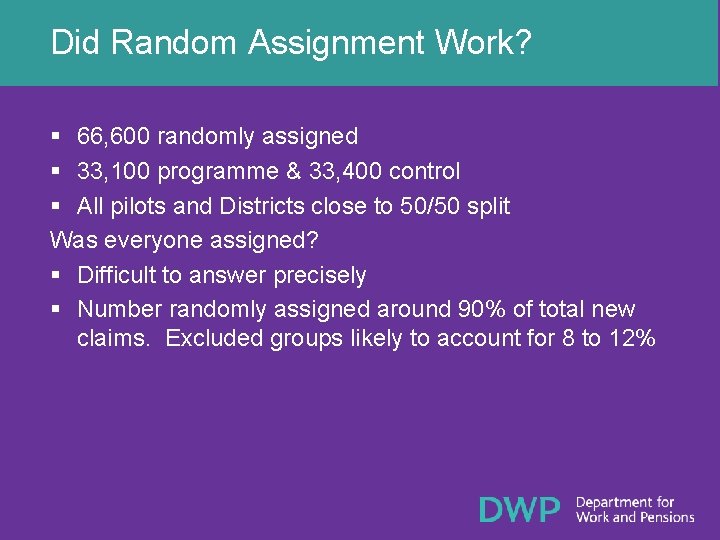 Did Random Assignment Work?

▪ 66,600 randomly assigned
▪ 33,100 programme & 33,400 control
▪ All pilots and Districts close to 50/50 split

Was everyone assigned?

▪ Difficult to answer precisely
▪ Number randomly assigned around 90% of total new claims. Excluded groups likely to account for 8 to 12%

DWP Department for Work and Pensions